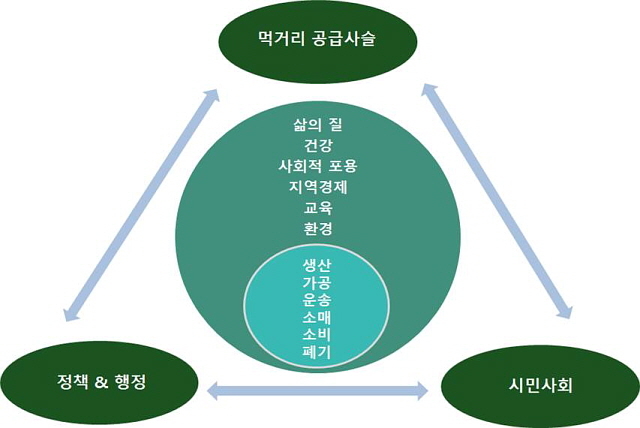 먹거리 공급사슬

삶의 질
건강
사회적 포용
지역경제
교육
환경

생산
가공
운송
소매
소비
폐기

정책 & 행정

시민사회